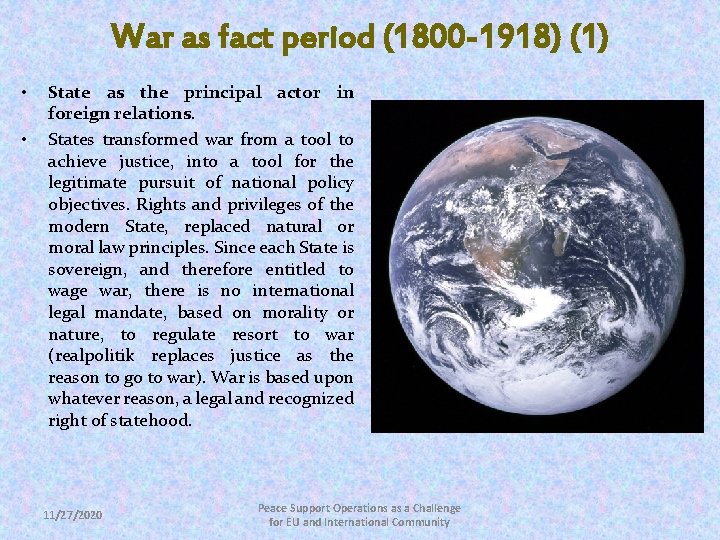 War as fact period (1800-1918) (1)

• State as the principal actor in foreign relations.

• States transformed war from a tool to achieve justice, into a tool for the legitimate pursuit of national policy objectives. Rights and privileges of the modern State, replaced natural or moral law principles. Since each State is sovereign, and therefore entitled to wage war, there is no international legal mandate, based on morality or nature, to regulate resort to war (realpolitik replaces justice as the reason to go to war). War is based upon whatever reason, a legal and recognized right of statehood.

11/27/2020

Peace Support Operations as a Challenge for EU and International Community